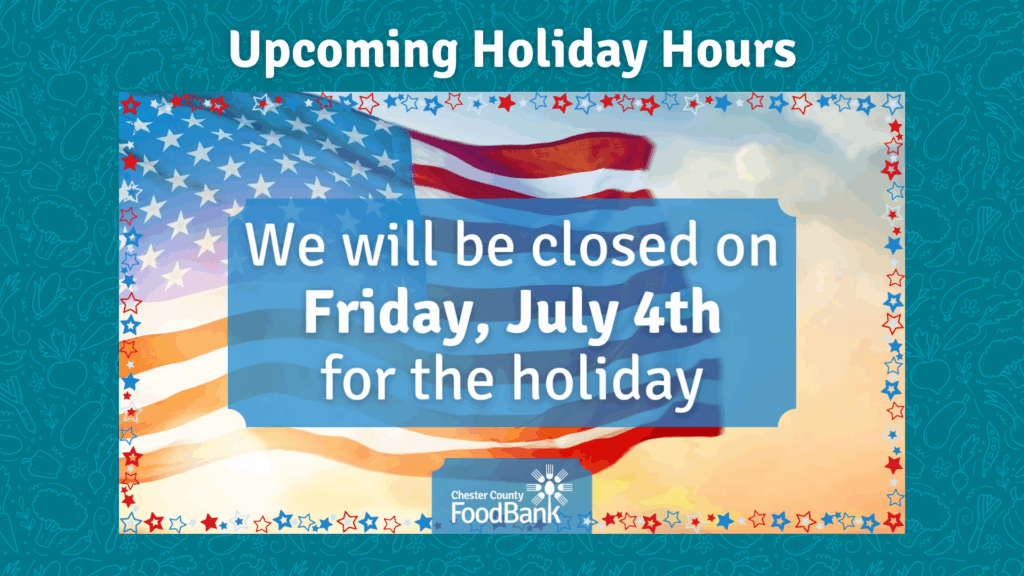 Upcoming Holiday Hours

We will be closed on
Friday, July 4th
for the holiday

Chester County
FoodBank